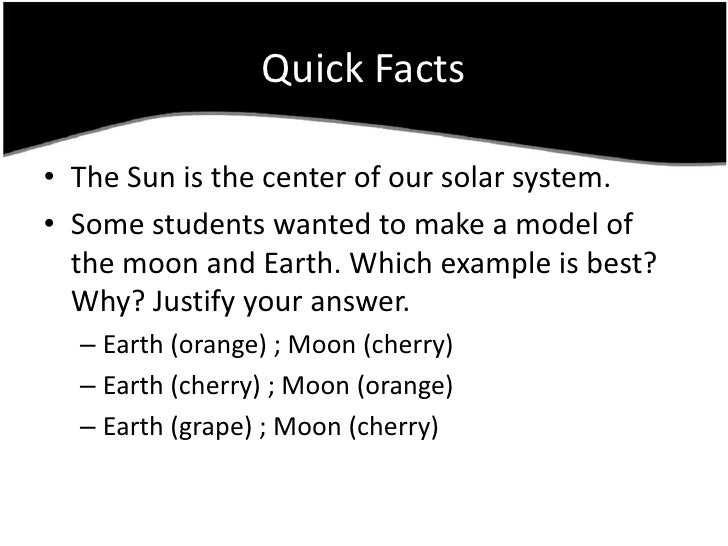 Quick Facts

• The Sun is the center of our solar system.

• Some students wanted to make a model of the moon and Earth. Which example is best? Why? Justify your answer.

– Earth (orange) ; Moon (cherry)

– Earth (cherry) ; Moon (orange)

– Earth (grape) ; Moon (cherry)